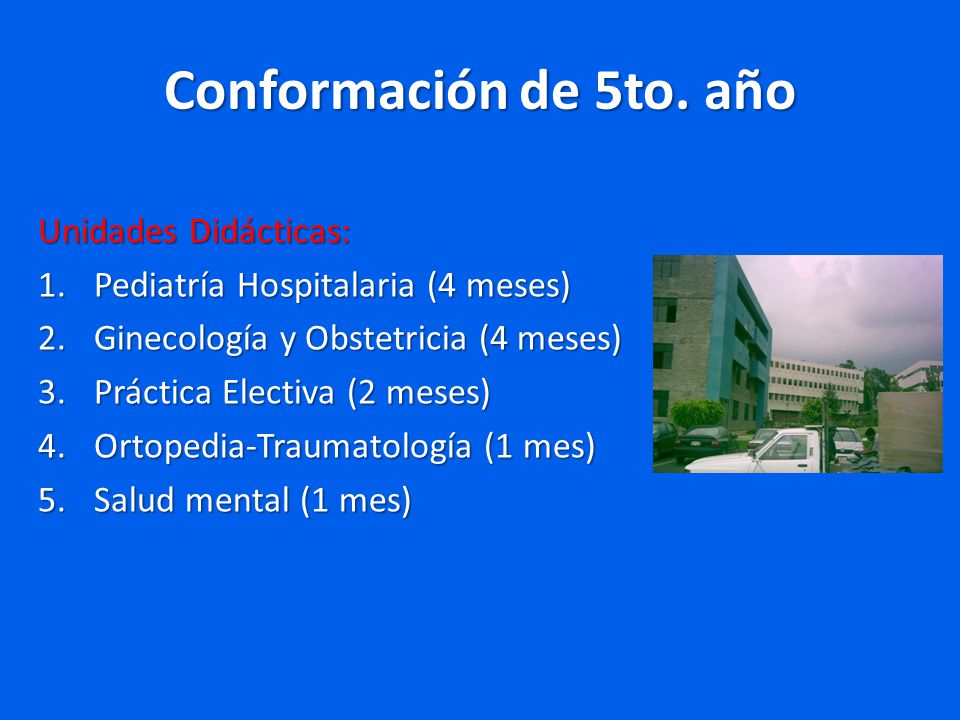 Conformación de 5to. año

Unidades Didácticas:
1. Pediatría Hospitalaria (4 meses)
2. Ginecología y Obstetricia (4 meses)
3. Práctica Electiva (2 meses)
4. Ortopedia-Traumatología (1 mes)
5. Salud mental (1 mes)